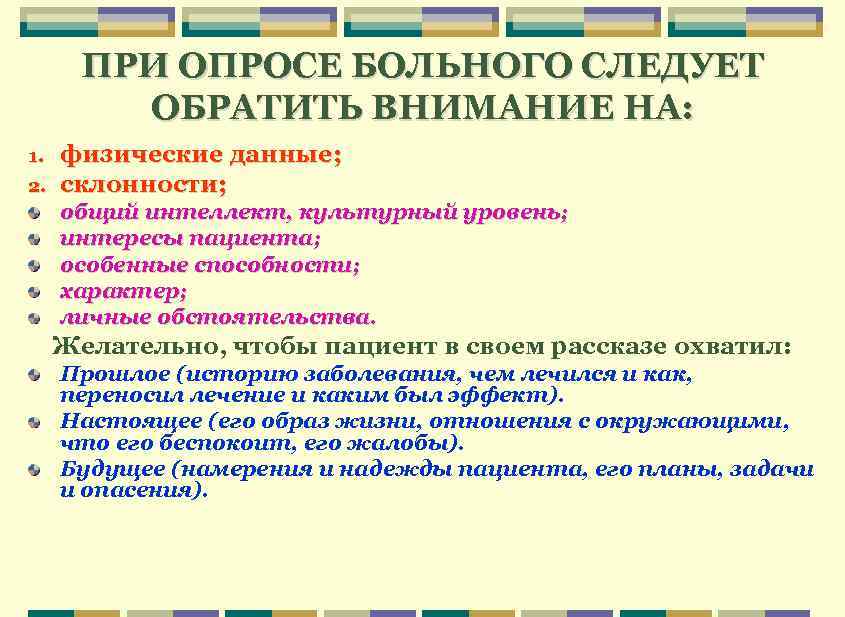 ПРИ ОПРОСЕ БОЛЬНОГО СЛЕДУЕТ ОБРАТИТЬ ВНИМАНИЕ НА:

1. физические данные;
2. склонности;

- общий интеллект, культурный уровень;
- интересы пациента;
- особенные способности;
- характер;
- личные обстоятельства.

Желательно, чтобы пациент в своем рассказе охватил:

- Прошлое (историю заболевания, чем лечился и как, переносил лечение и каким был эффект).
- Настоящее (его образ жизни, отношения с окружающими, что его беспокоит, его жалобы).
- Будущее (намерения и надежды пациента, его планы, задачи и опасения).